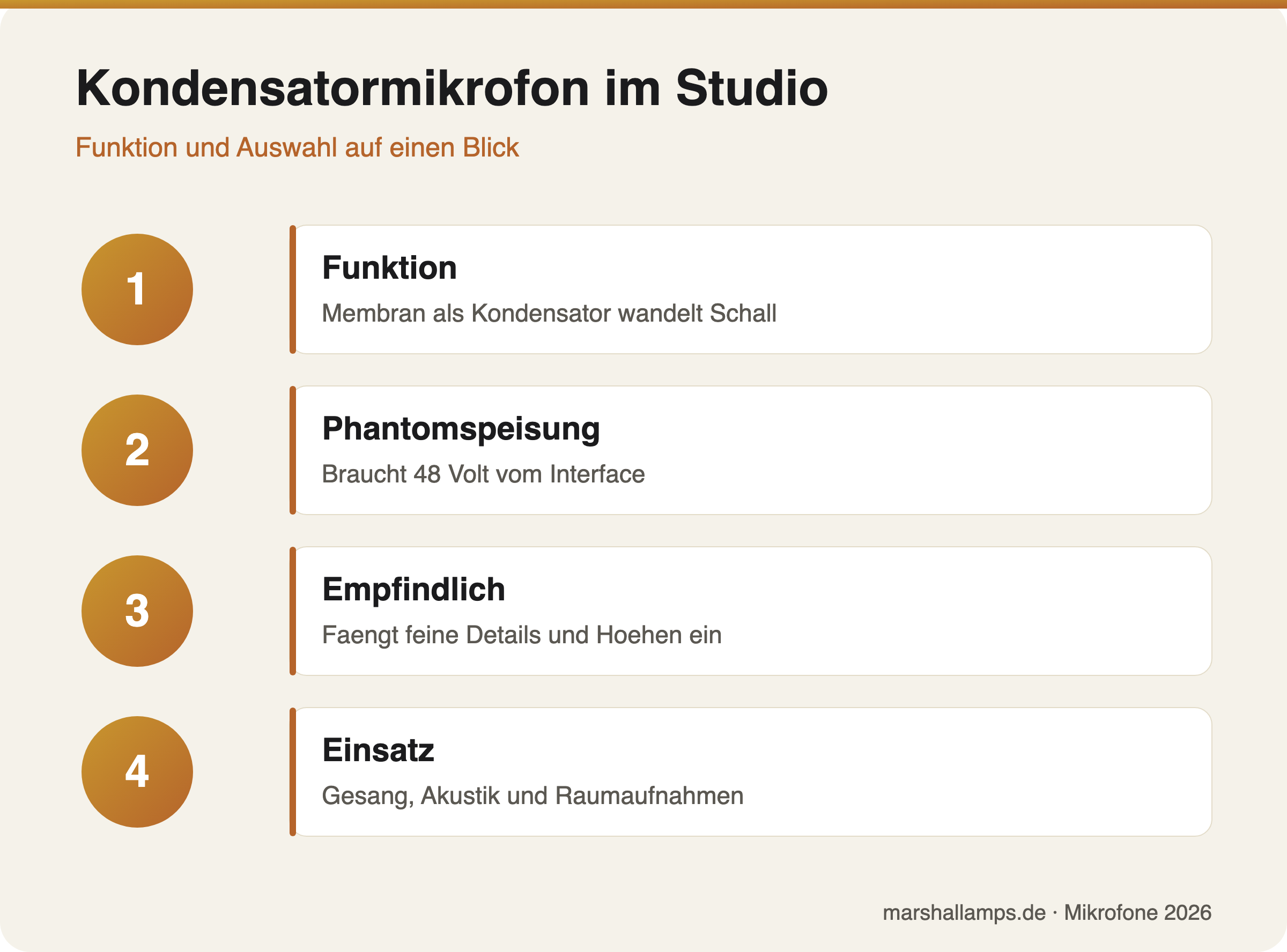 Kondensatormikrofon im Studio

Funktion und Auswahl auf einen Blick

1

Funktion

Membran als Kondensator wandelt Schall

2

Phantomspeisung

Braucht 48 Volt vom Interface

3

Empfindlich

Faengt feine Details und Hoehen ein

4

Einsatz

Gesang, Akustik und Raumaufnahmen

marshallamps.de · Mikrofone 2026